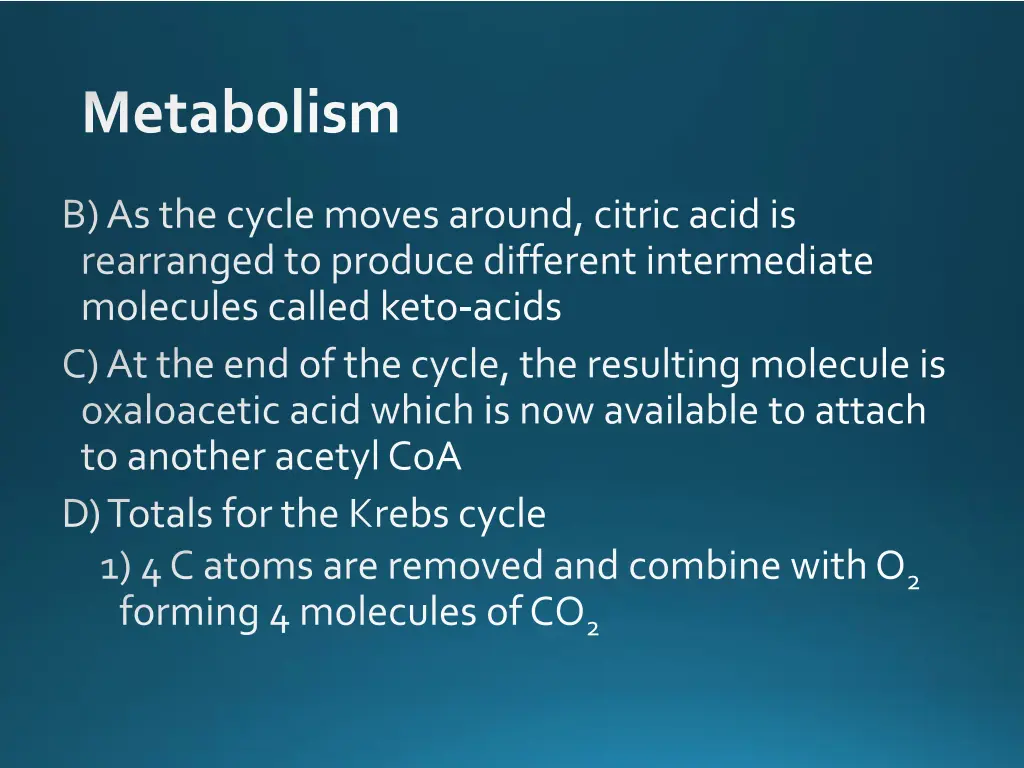 Metabolism

B) As the cycle moves around, citric acid is rearranged to produce different intermediate molecules called keto-acids

C) At the end of the cycle, the resulting molecule is oxaloacetic acid which is now available to attach to another acetyl CoA

D) Totals for the Krebs cycle

1) 4 C atoms are removed and combine with $O_2$ forming 4 molecules of $CO_2$